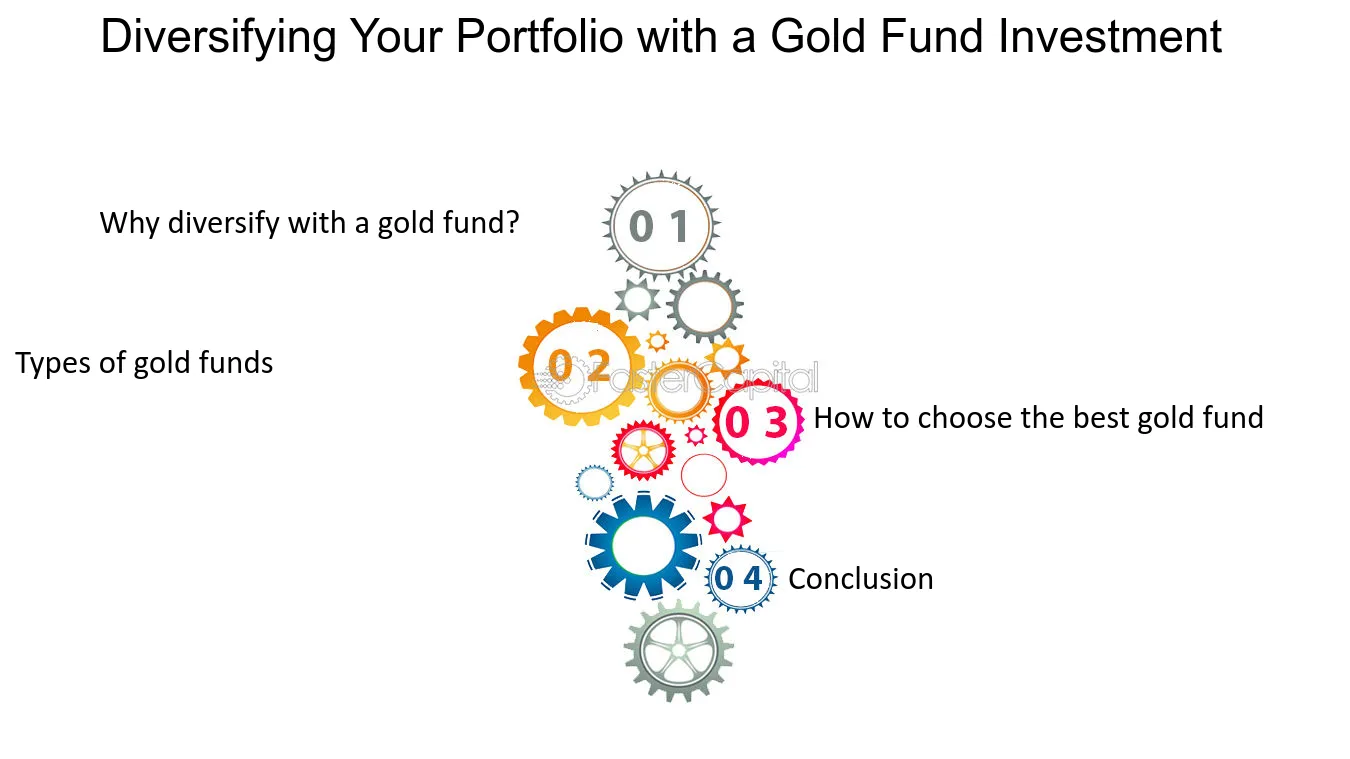 Diversifying Your Portfolio with a Gold Fund Investment

Why diversify with a gold fund?

0 1

Types of gold funds

0 2

0 3

How to choose the best gold fund

0 4

Conclusion

FasterCapital